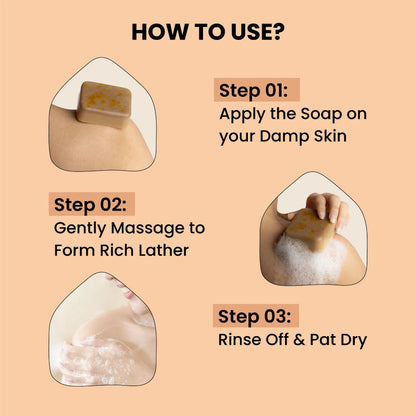 HOW TO USE?

Step 01:
Apply the Soap on your Damp Skin

Step 02:
Gently Massage to Form Rich Lather

Step 03:
Rinse Off & Pat Dry